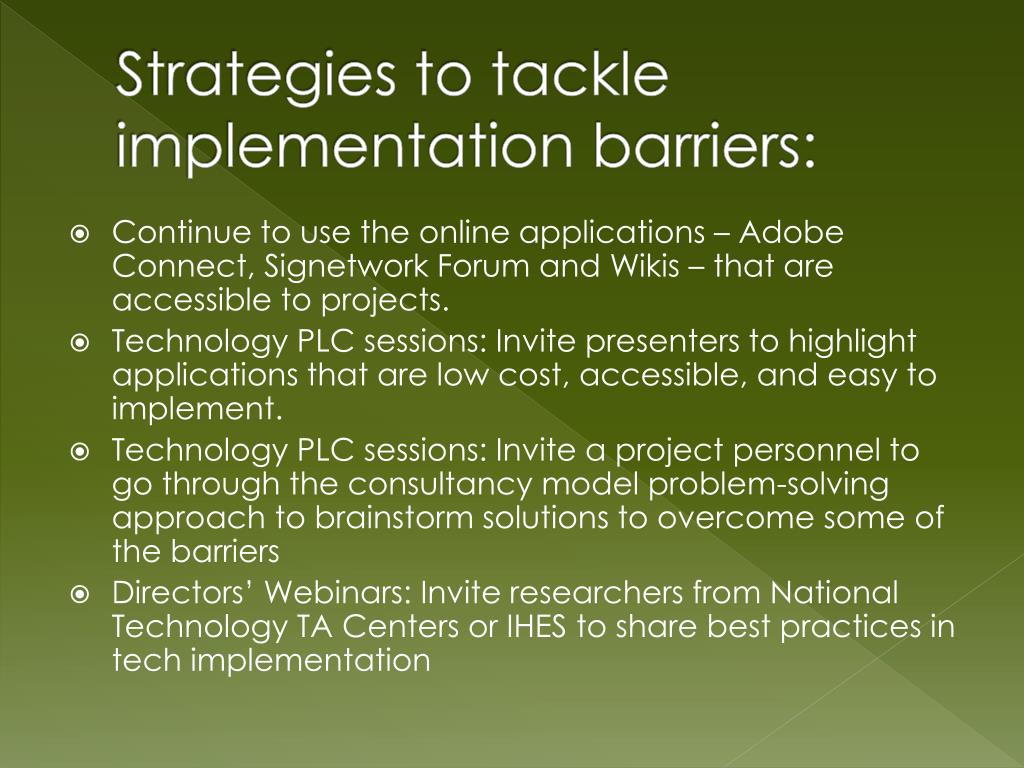 Strategies to tackle implementation barriers:

Continue to use the online applications – Adobe Connect, Signetwork Forum and Wikis – that are accessible to projects.

Technology PLC sessions: Invite presenters to highlight applications that are low cost, accessible, and easy to implement.

Technology PLC sessions: Invite a project personnel to go through the consultancy model problem-solving approach to brainstorm solutions to overcome some of the barriers

Directors' Webinars: Invite researchers from National Technology TA Centers or IHES to share best practices in tech implementation